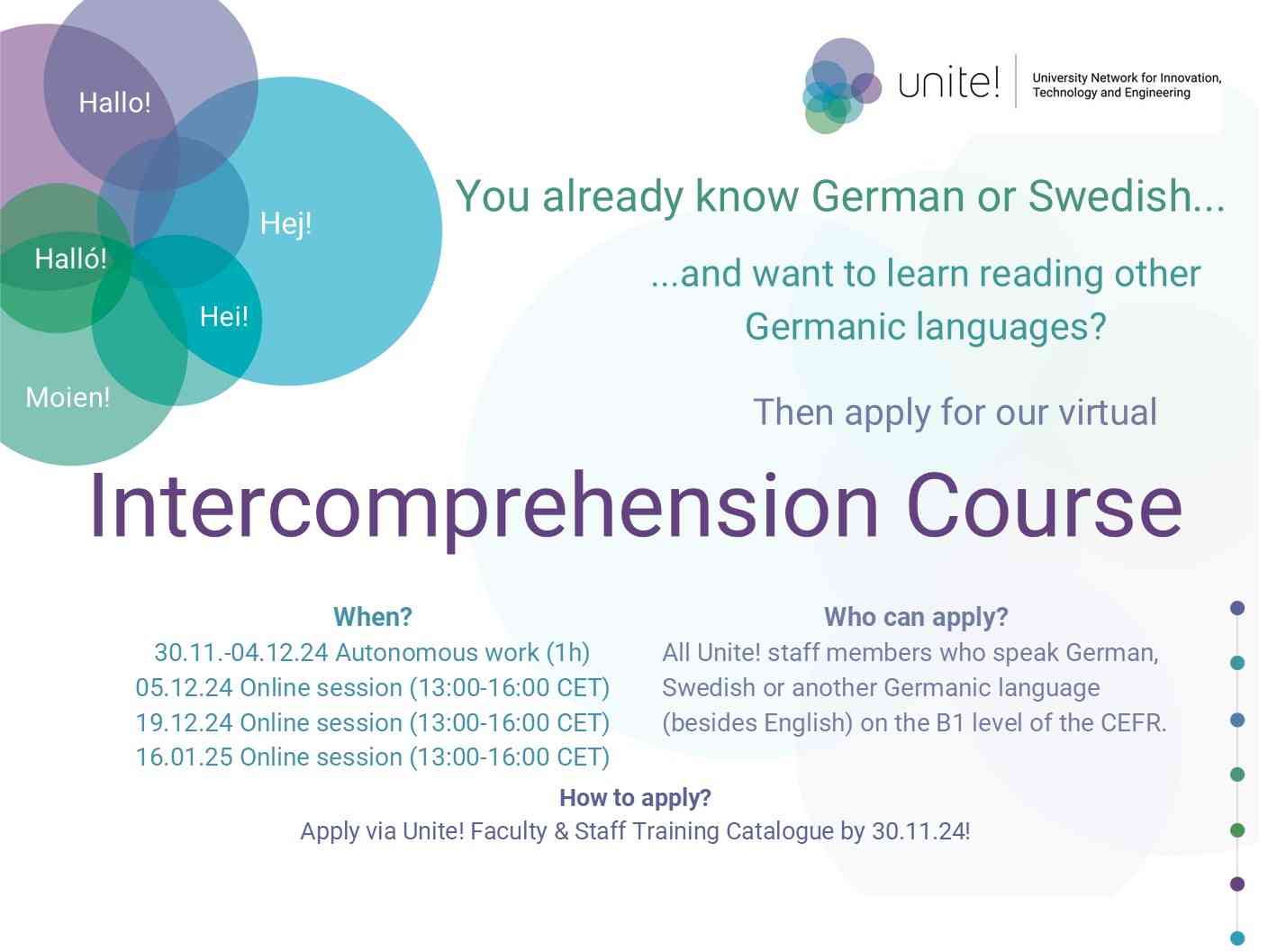 Hallo!

Hej!

Halló!

Hei!

Moien!

unite! University Network for Innovation, Technology and Engineering

You already know German or Swedish...

...and want to learn reading other Germanic languages?

Then apply for our virtual

Intercomprehension Course

When?
30.11.-04.12.24 Autonomous work (1h)
05.12.24 Online session (13:00-16:00 CET)
19.12.24 Online session (13:00-16:00 CET)
16.01.25 Online session (13:00-16:00 CET)

Who can apply?
All Unite! staff members who speak German, Swedish or another Germanic language (besides English) on the B1 level of the CEFR.

How to apply?
Apply via Unite! Faculty & Staff Training Catalogue by 30.11.24!